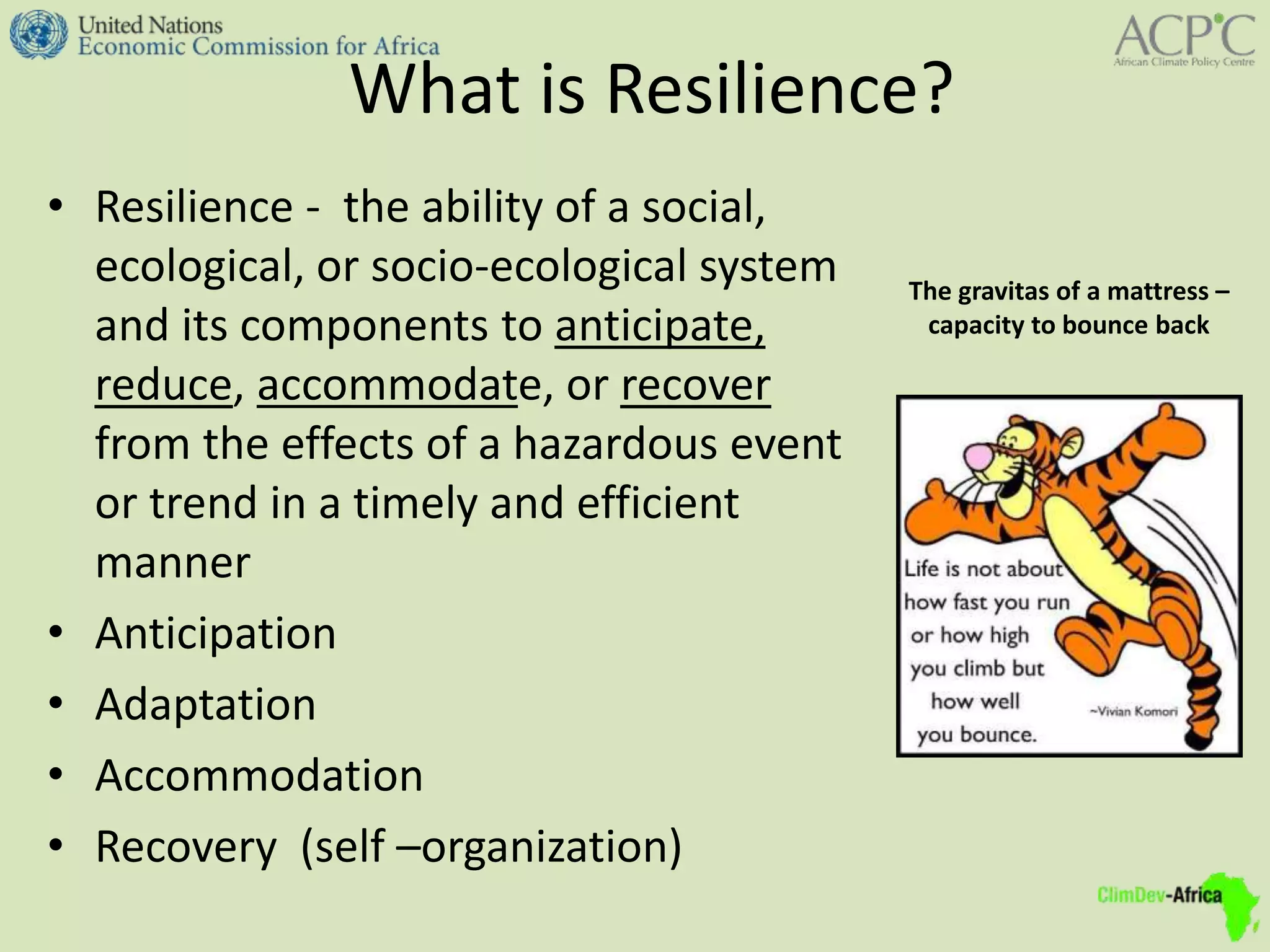 United Nations
Economic Commission for Africa

ACPC
African Climate Policy Centre

What is Resilience?

• Resilience - the ability of a social, ecological, or socio-ecological system and its components to anticipate, reduce, accommodate, or recover from the effects of a hazardous event or trend in a timely and efficient manner
• Anticipation
• Adaptation
• Accommodation
• Recovery (self –organization)

The gravitas of a mattress – capacity to bounce back

Life is not about how fast you run or how high you climb but how well you bounce.

~Vivian Komori

ClimDev-Africa